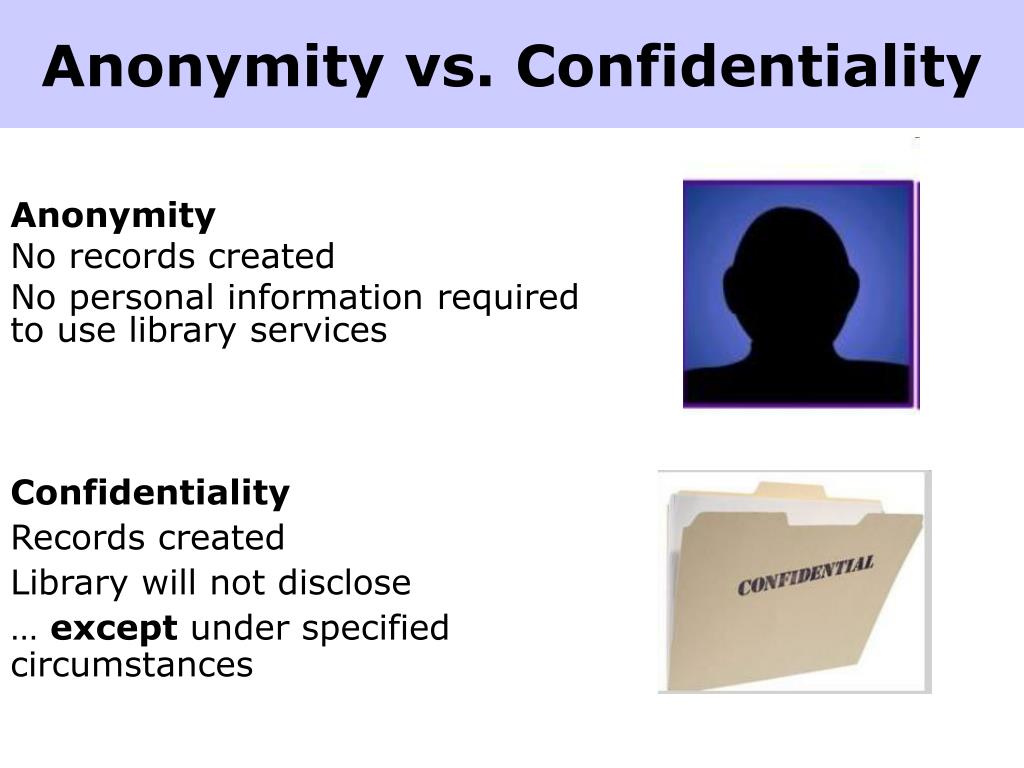 Anonymity vs. Confidentiality

Anonymity
No records created
No personal information required to use library services

Confidentiality
Records created
Library will not disclose
… except under specified circumstances

CONFIDENTIAL